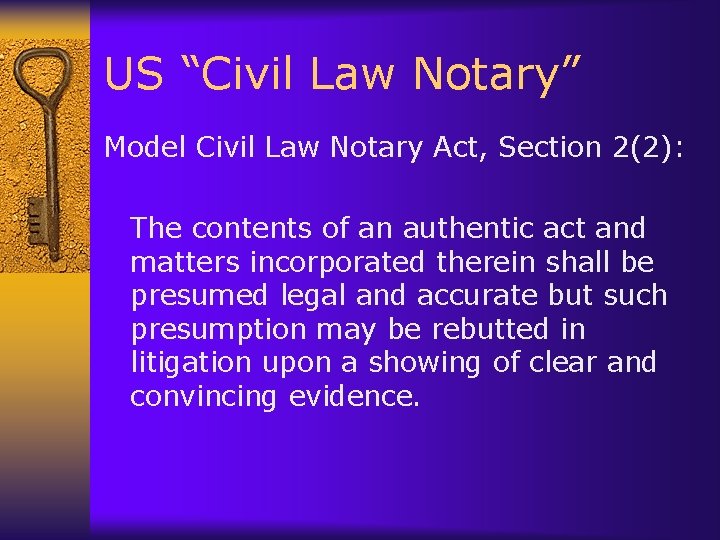 US “Civil Law Notary”

Model Civil Law Notary Act, Section 2(2):

The contents of an authentic act and matters incorporated therein shall be presumed legal and accurate but such presumption may be rebutted in litigation upon a showing of clear and convincing evidence.